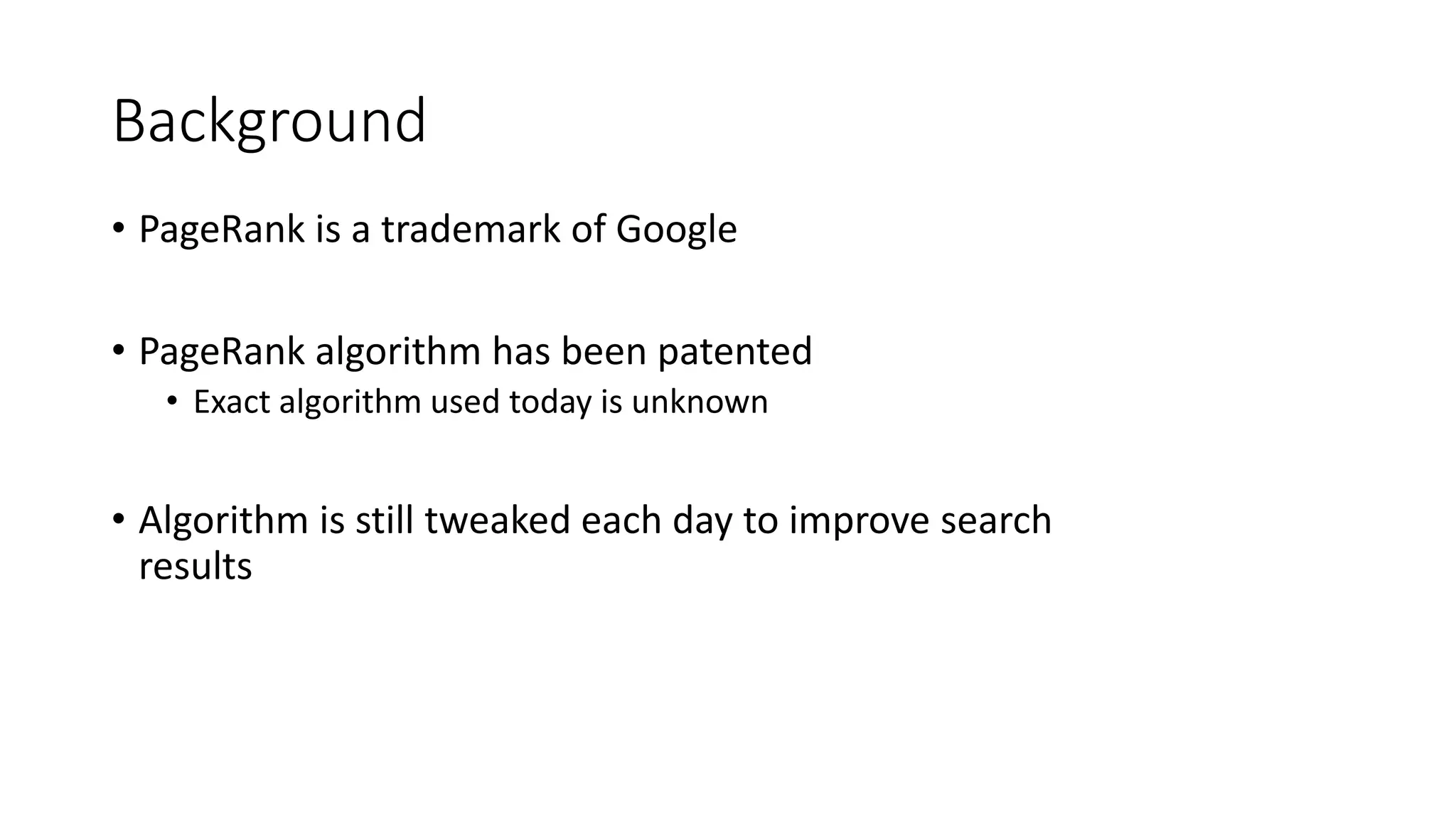 Background

• PageRank is a trademark of Google

• PageRank algorithm has been patented
  • Exact algorithm used today is unknown

• Algorithm is still tweaked each day to improve search results